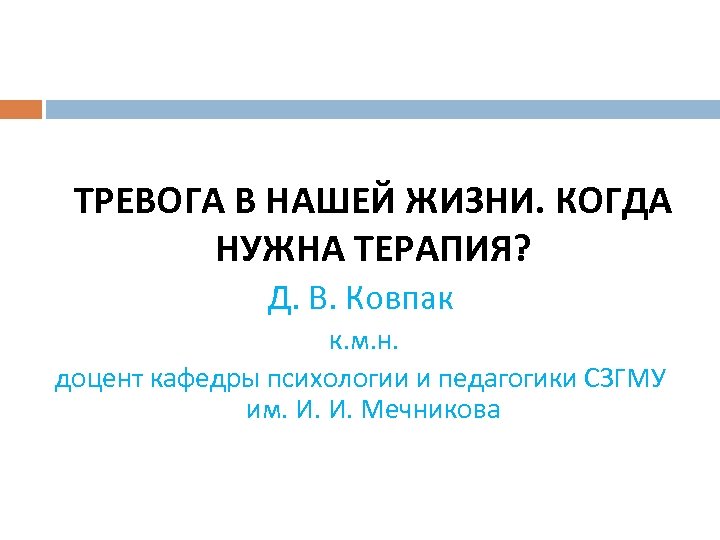 ТРЕВОГА В НАШЕЙ ЖИЗНИ. КОГДА НУЖНА ТЕРАПИЯ?

Д. В. Ковпак

к.м.н.

доцент кафедры психологии и педагогики СЗГМУ им. И. И. Мечникова